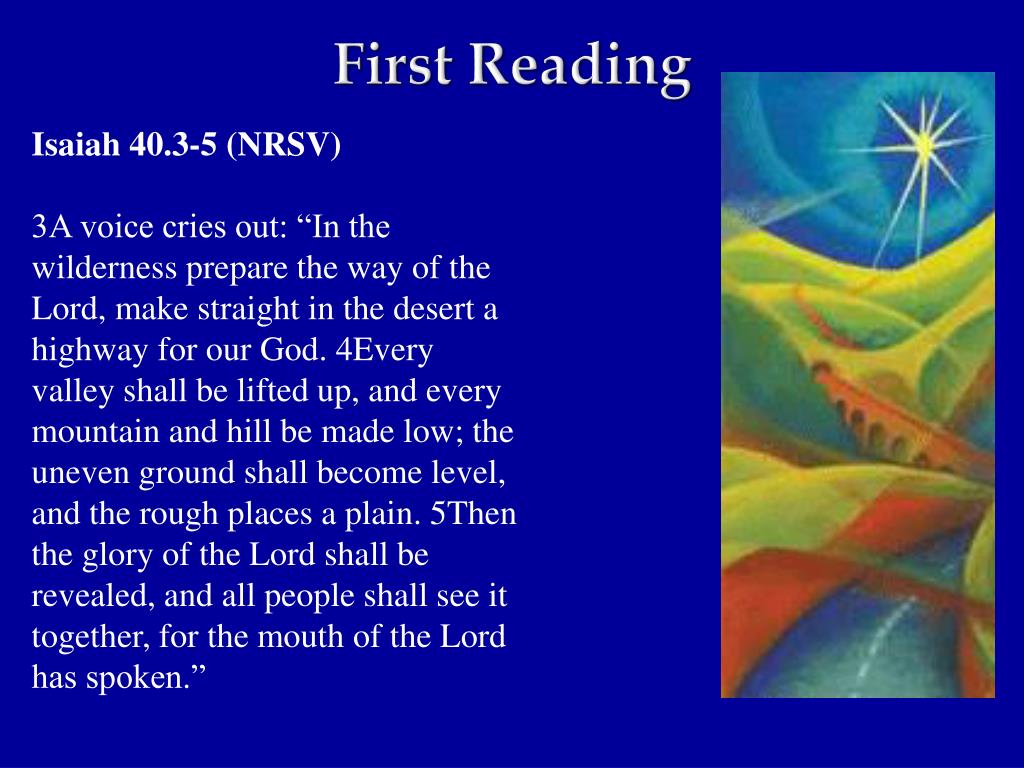 First Reading

Isaiah 40.3-5 (NRSV)

3A voice cries out: “In the wilderness prepare the way of the Lord, make straight in the desert a highway for our God. 4Every valley shall be lifted up, and every mountain and hill be made low; the uneven ground shall become level, and the rough places a plain. 5Then the glory of the Lord shall be revealed, and all people shall see it together, for the mouth of the Lord has spoken.”